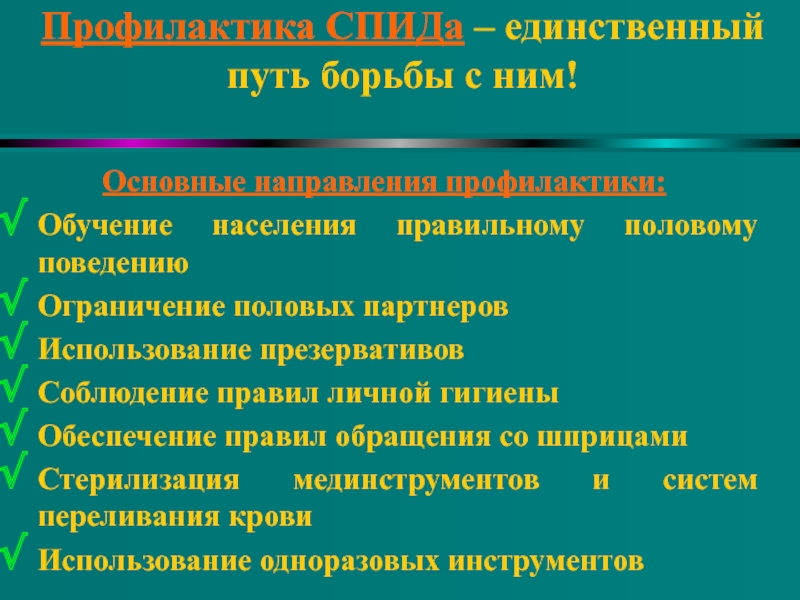 Профилактика СПИДа – единственный путь борьбы с ним!

Основные направления профилактики:

√ Обучение населения правильному половому поведению

√ Ограничение половых партнеров

√ Использование презервативов

√ Соблюдение правил личной гигиены

√ Обеспечение правил обращения со шприцами

√ Стерилизация мединструментов и систем переливания крови

√ Использование одноразовых инструментов